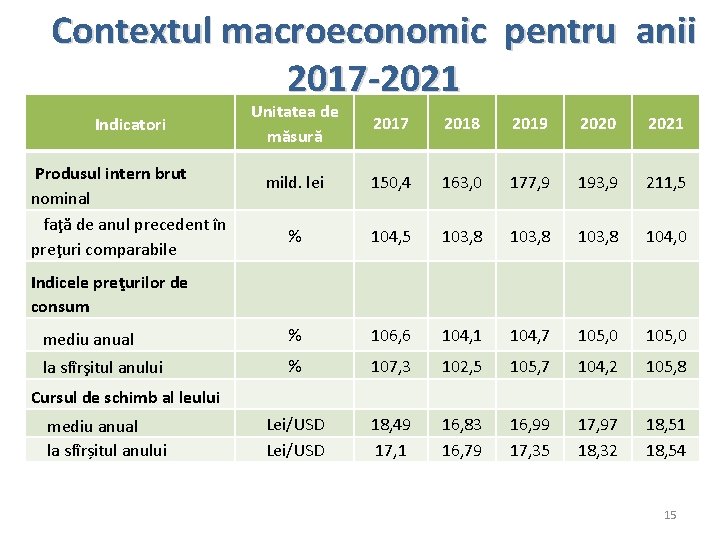 Contextul macroeconomic pentru anii 2017-2021

| Indicatori | Unitatea de măsură | 2017 | 2018 | 2019 | 2020 | 2021 |
|---|---|---|---|---|---|---|
| Produsul intern brut nominal | mild. lei | 150,4 | 163,0 | 177,9 | 193,9 | 211,5 |
| faţă de anul precedent în preţuri comparabile | % | 104,5 | 103,8 | 103,8 | 103,8 | 104,0 |
| Indicele preţurilor de consum | | | | | | |
| mediu anual | % | 106,6 | 104,1 | 104,7 | 105,0 | 105,0 |
| la sfîrşitul anului | % | 107,3 | 102,5 | 105,7 | 104,2 | 105,8 |
| Cursul de schimb al leului | | | | | | |
| mediu anual | Lei/USD | 18,49 | 16,83 | 16,99 | 17,97 | 18,51 |
| la sfîrşitul anului | Lei/USD | 17,1 | 16,79 | 17,35 | 18,32 | 18,54 |

15